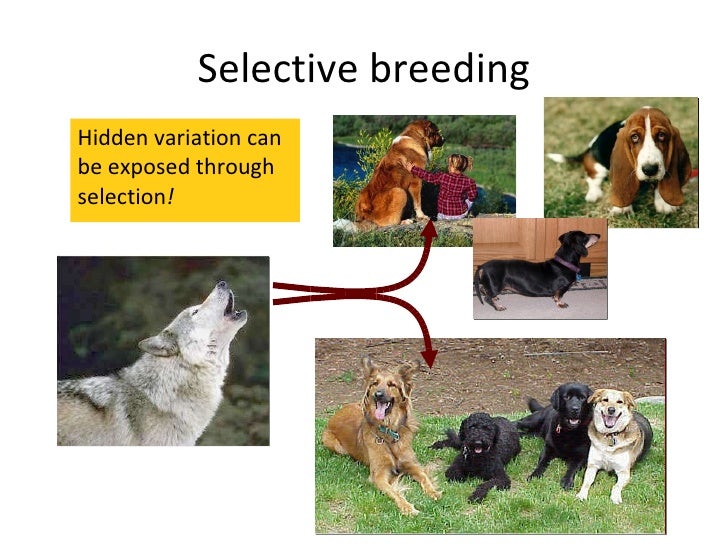 Selective breeding

Hidden variation can be exposed through selection!